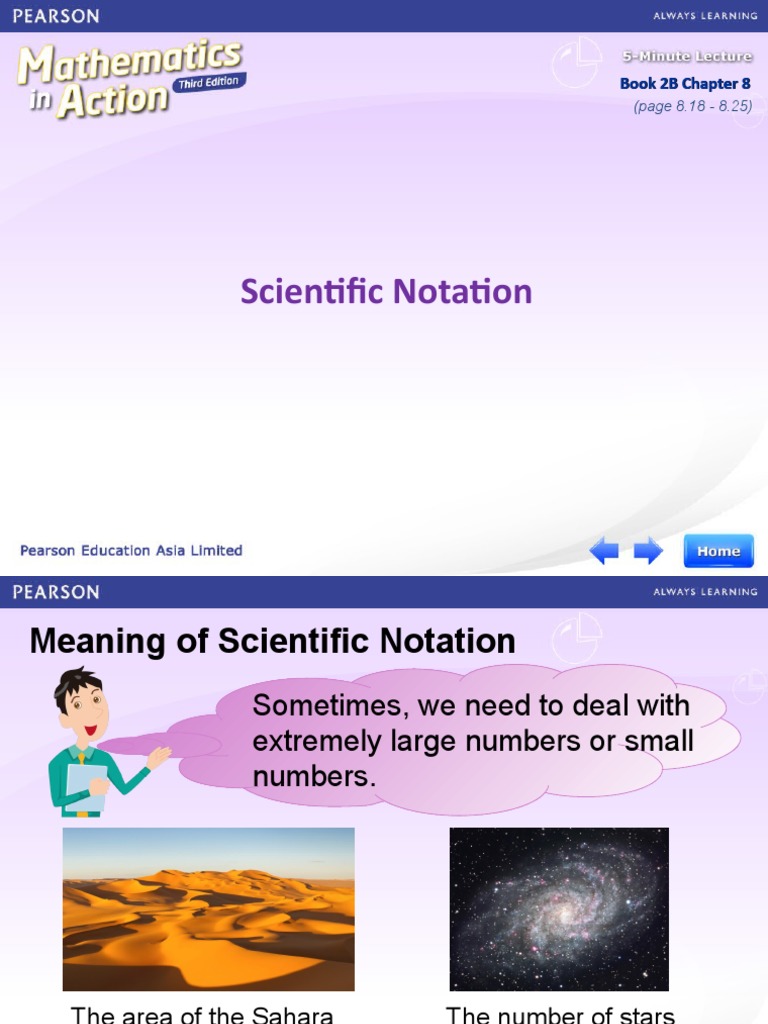 PEARSON

ALWAYS LEARNING

Mathematics in Action Third Edition

5-Minute Lecture

Book 2B Chapter 8

(page 8.18 - 8.25)

Scientific Notation

Pearson Education Asia Limited

Home

PEARSON

ALWAYS LEARNING

Meaning of Scientific Notation

Sometimes, we need to deal with extremely large numbers or small numbers.

The area of the Sahara

The number of stars